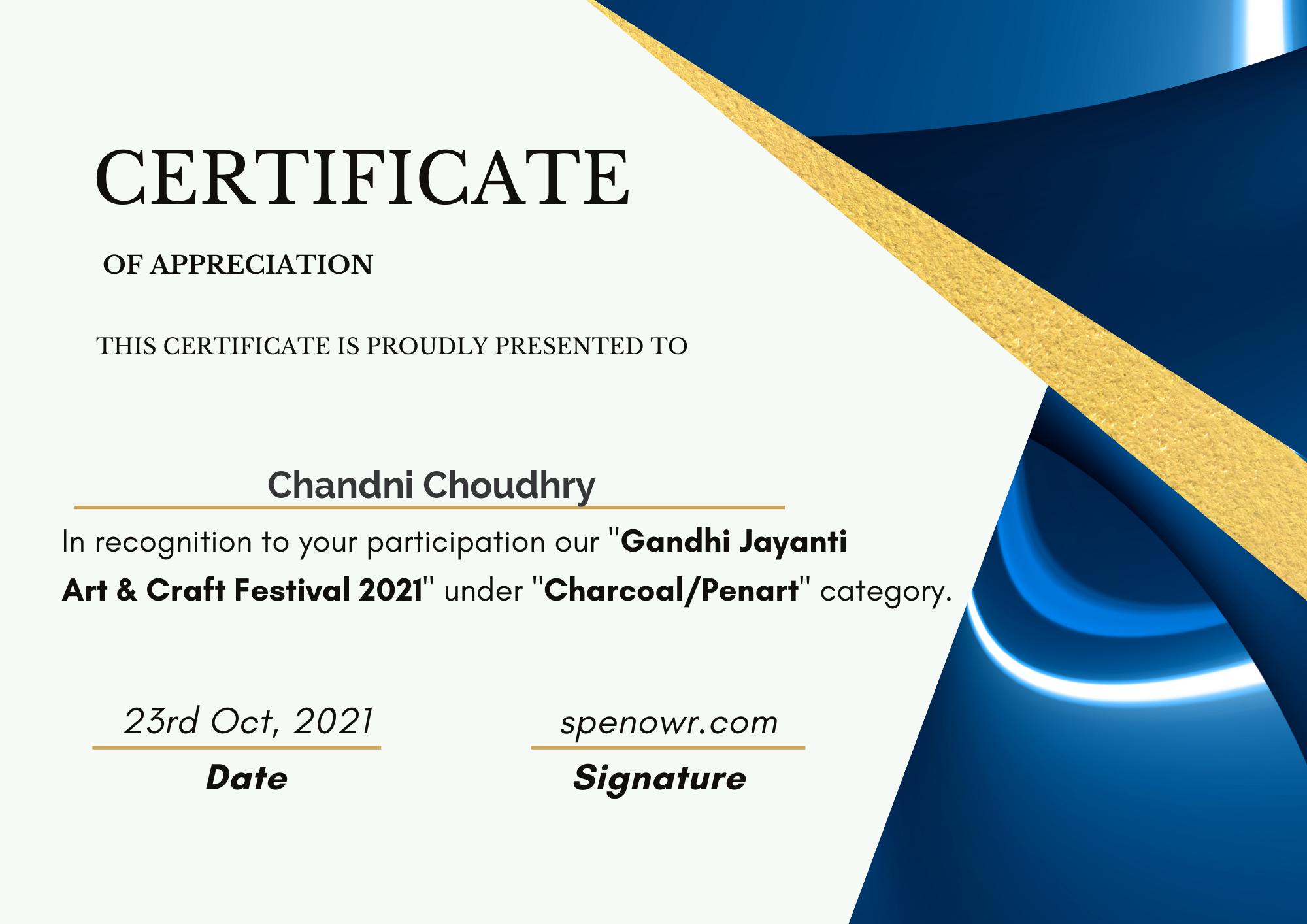 CERTIFICATE

OF APPRECIATION

THIS CERTIFICATE IS PROUDLY PRESENTED TO

Chandni Choudhry

In recognition to your participation our "Gandhi Jayanti Art & Craft Festival 2021" under "Charcoal/Penart" category.

23rd Oct, 2021
Date

spenowr.com
Signature